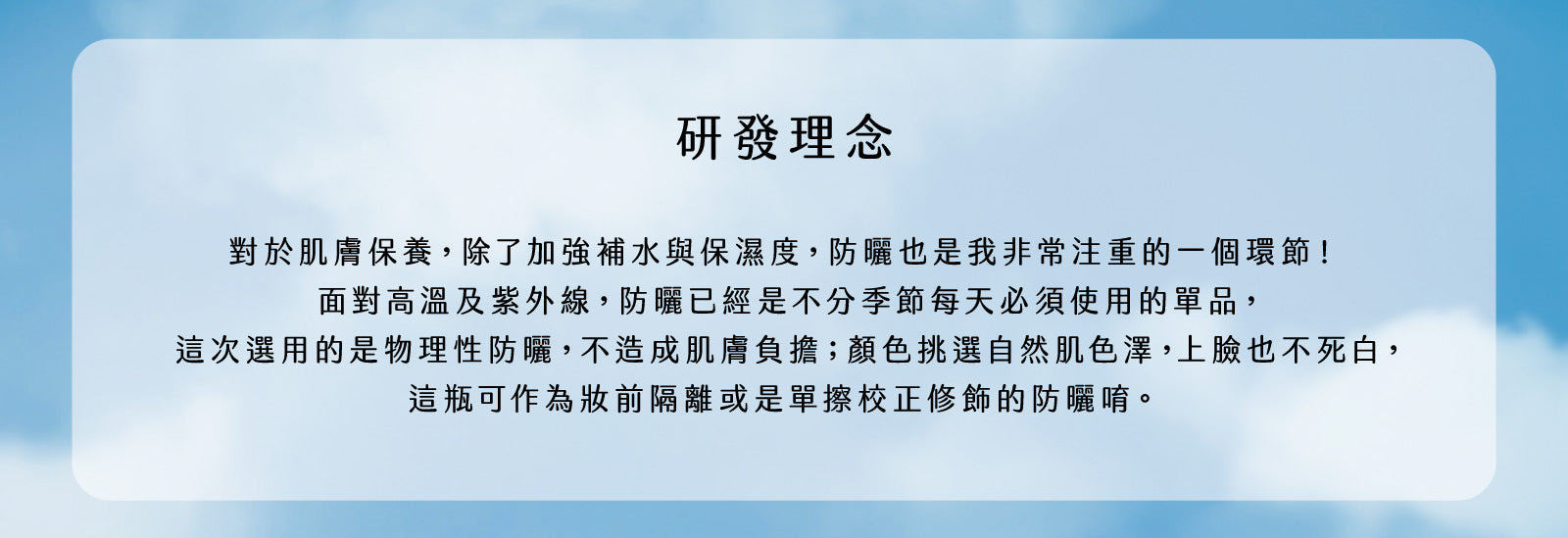 研發理念

對於肌膚保養，除了加強補水與保濕度，防曬也是我非常注重的一個環節！
面對高溫及紫外線，防曬已經是不分季節每天必須使用的單品，
這次選用的是物理性防曬，不造成肌膚負擔；顏色挑選自然肌色澤，上臉也不死白，
這瓶可作為妝前隔離或是單擦校正修飾的防曬唷。